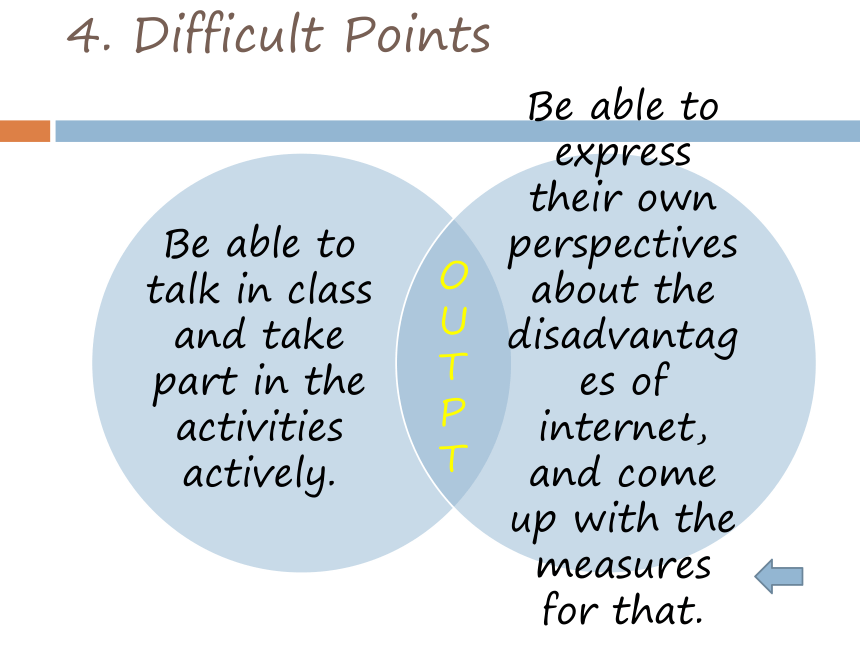 4. Difficult Points

Be able to talk in class and take part in the activities actively.

O
U
T
P
T

Be able to express their own perspectives about the disadvantag es of internet, and come up with the measures for that.